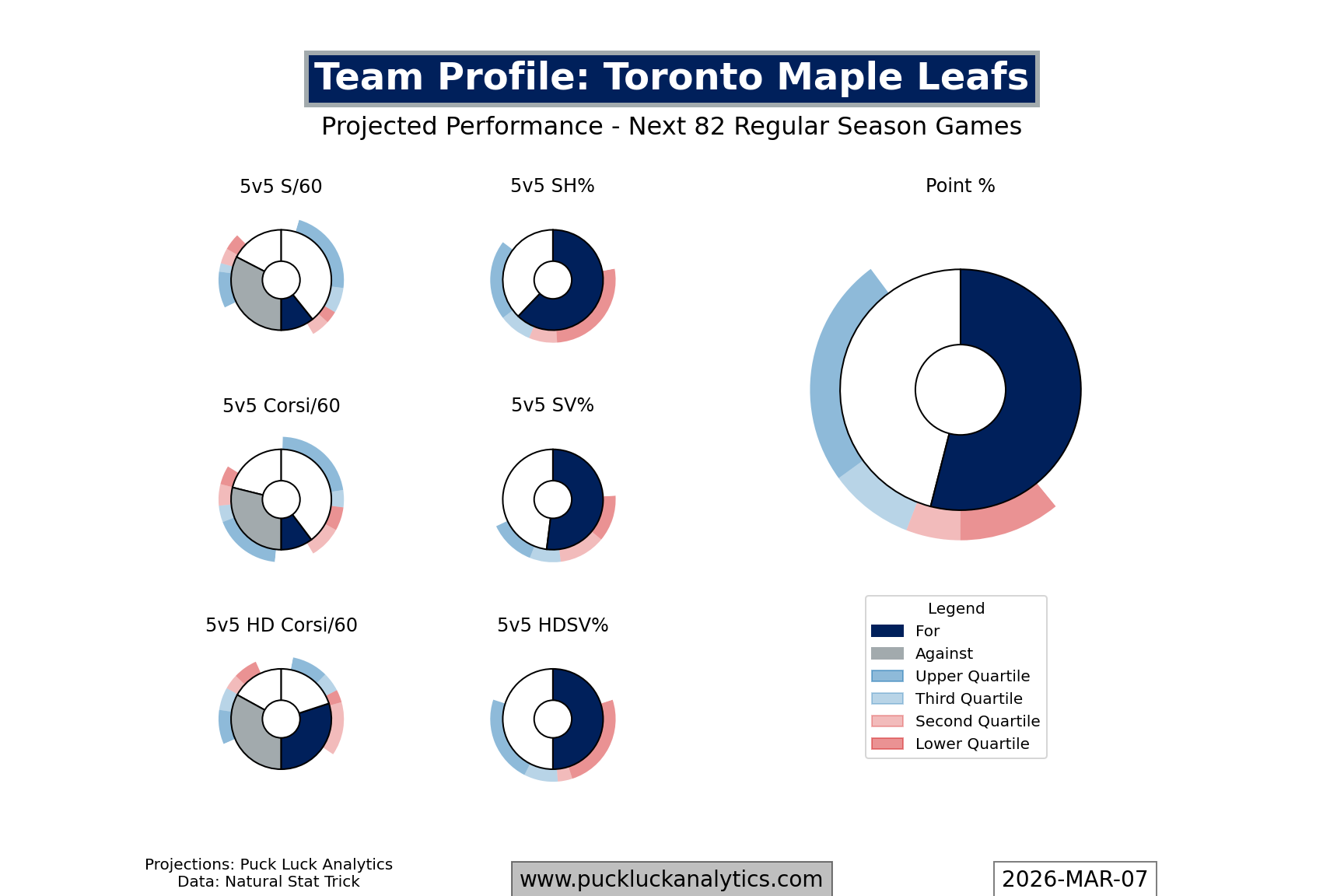 Team Profile: Toronto Maple Leafs

Projected Performance - Next 82 Regular Season Games

5v5 S/60

5v5 SH%

Point %

5v5 Corsi/60

5v5 SV%

5v5 HD Corsi/60

5v5 HDSV%

Legend
For
Against
Upper Quartile
Third Quartile
Second Quartile
Lower Quartile

Projections: Puck Luck Analytics
Data: Natural Stat Trick

www.puckluckanalytics.com

2026-MAR-07